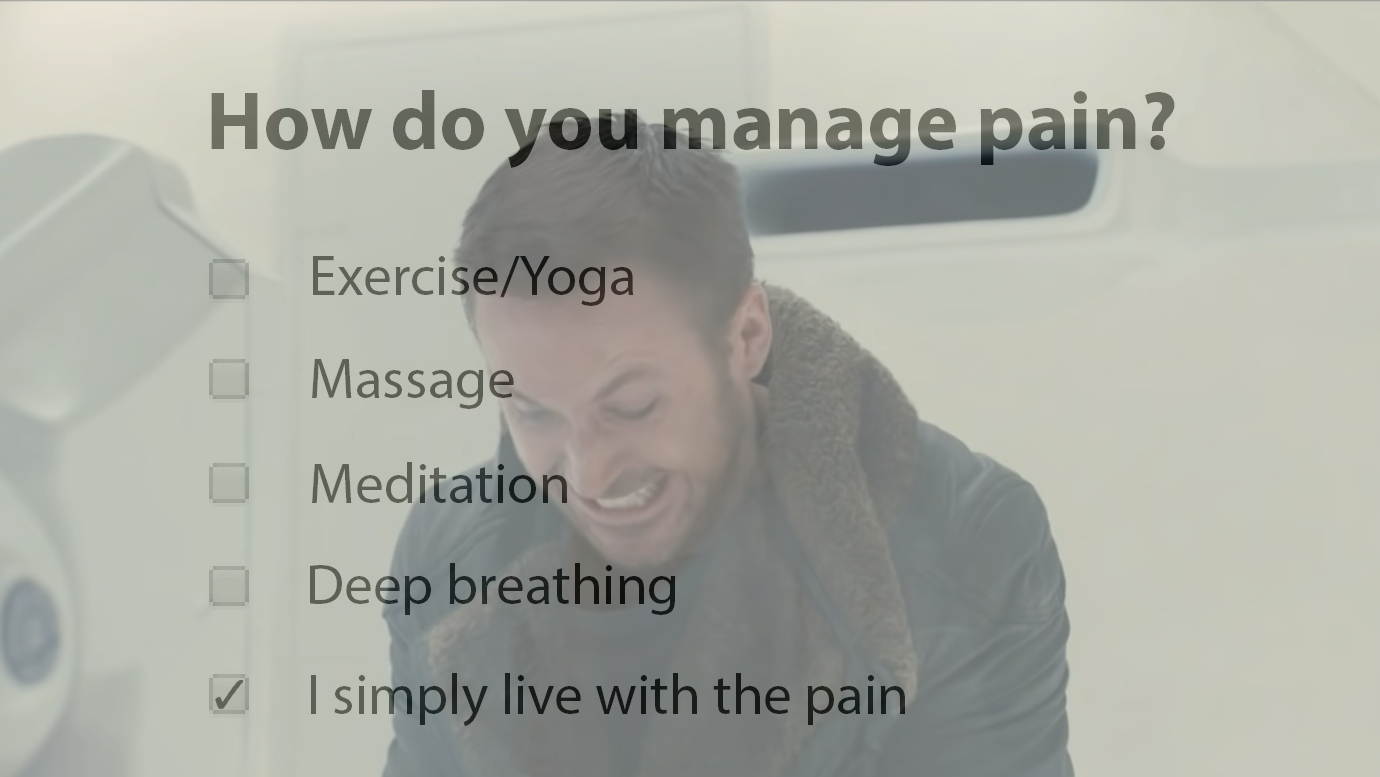 How do you manage pain?

☐ Exercise/Yoga

☐ Massage

☐ Meditation

☐ Deep breathing

☑ I simply live with the pain